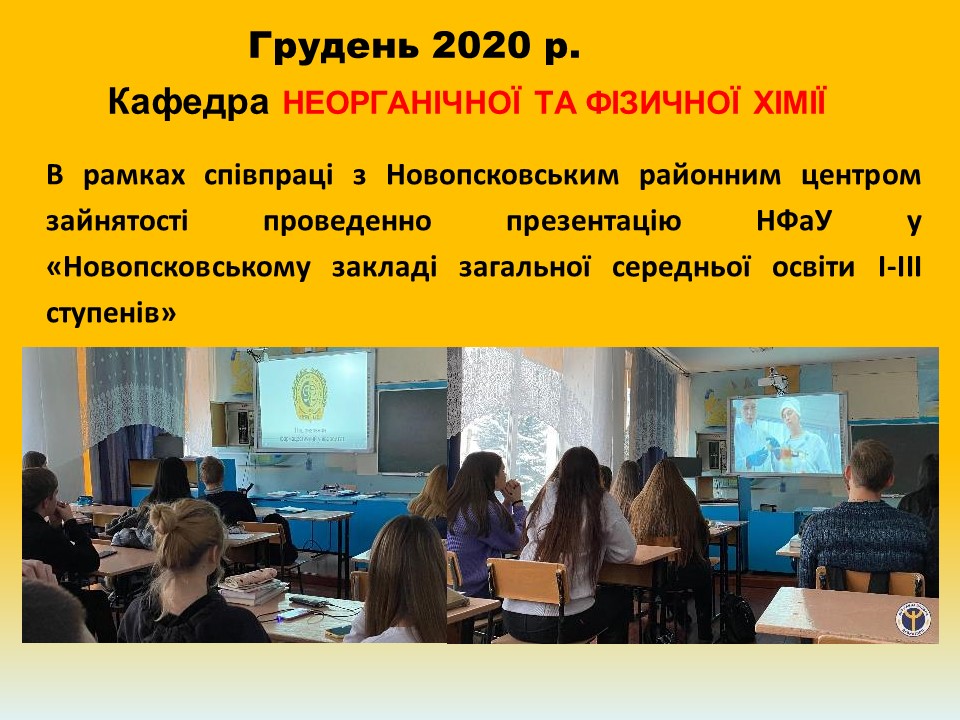 Грудень 2020 р.

Кафедра НЕОРГАНІЧНОЇ ТА ФІЗИЧНОЇ ХІМІЇ

В рамках співпраці з Новопсковським районним центром зайнятості проведенно презентацію НФаУ у «Новопсковському закладі загальної середньої освіти І-ІІІ ступенів»